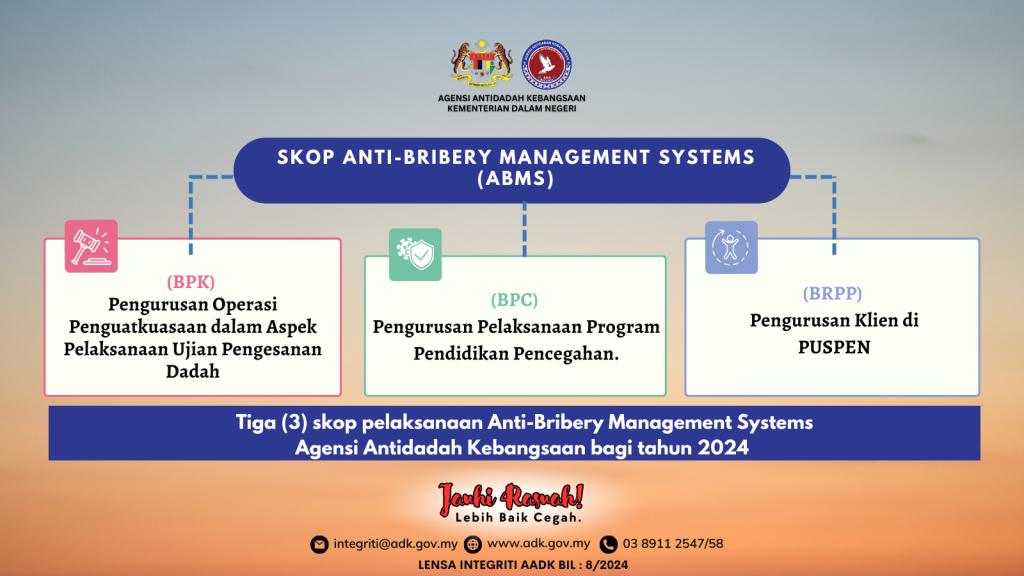 AGENSI ANTIDADAH KEBANGSAAN
KEMENTERIAN DALAM NEGERI

SKOP ANTI-BRIBERY MANAGEMENT SYSTEMS (ABMS)

(BPK)
Pengurusan Operasi Penguatkuasaan dalam Aspek Pelaksanaan Ujian Pengesanan Dadah

(BPC)
Pengurusan Pelaksanaan Program Pendidikan Pencegahan.

(BRPP)
Pengurusan Klien di PUSPEN

Tiga (3) skop pelaksanaan Anti-Bribery Management Systems Agensi Antidadah Kebangsaan bagi tahun 2024

Jauhi Rasuah!
Lebih Baik Cegah.

integriti@adk.gov.my www.adk.gov.my 03 8911 2547/58

LENSA INTEGRITI AADK BIL : 8/2024